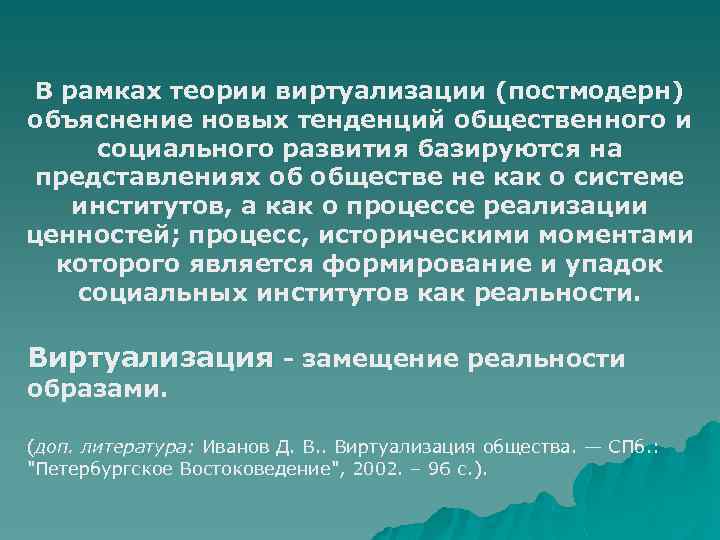 В рамках теории виртуализации (постмодерн) объяснение новых тенденций общественного и социального развития базируются на представлениях об обществе не как о системе институтов, а как о процессе реализации ценностей; процесс, историческими моментами которого является формирование и упадок социальных институтов как реальности.

Виртуализация - замещение реальности образами.

(доп. литература: Иванов Д. В.. Виртуализация общества. — СПб.: "Петербургское Востоковедение", 2002. – 96 с.).